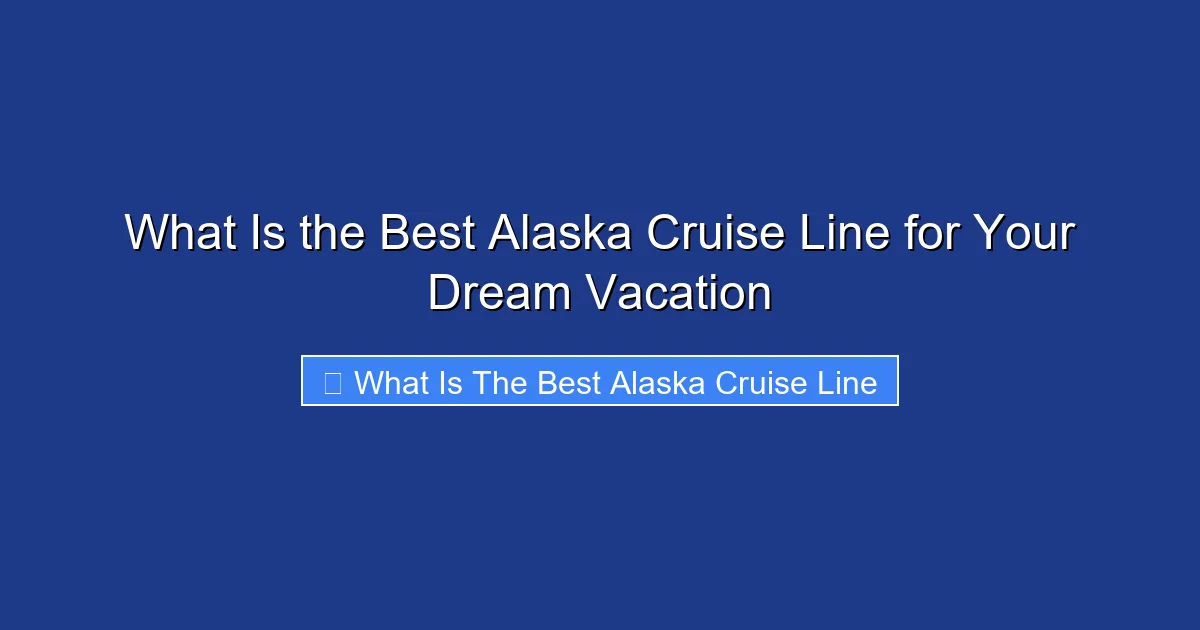 What Is the Best Alaska Cruise Line for Your Dream Vacation

What Is The Best Alaska Cruise Line